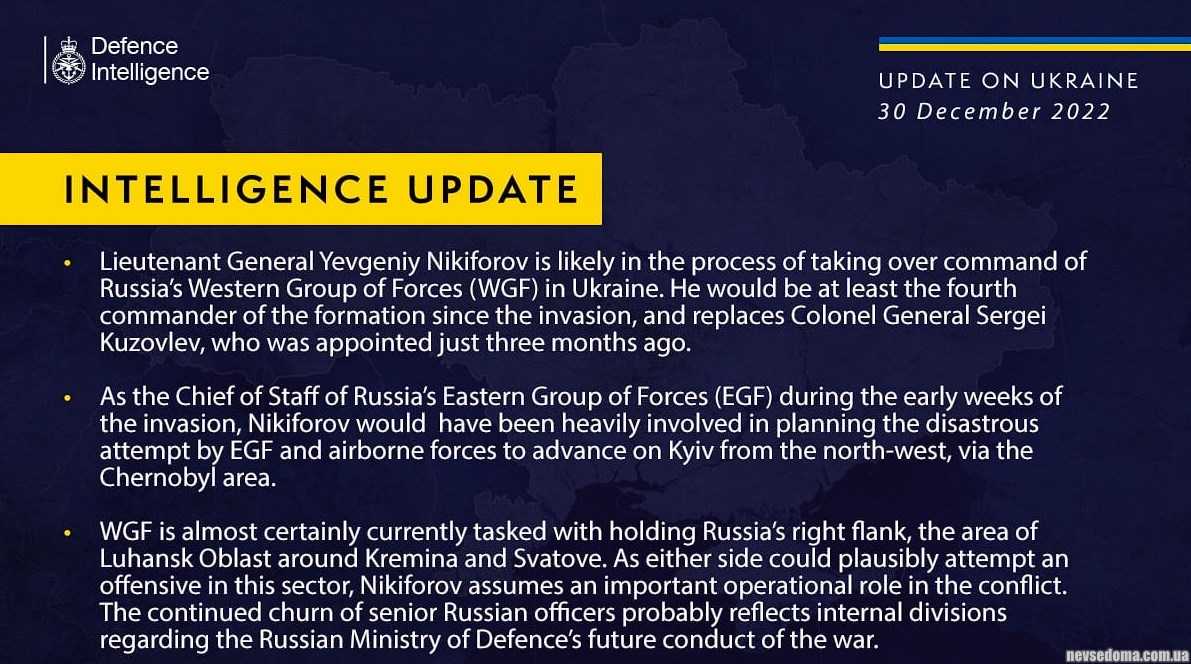 Defence Intelligence

UPDATE ON UKRAINE
30 December 2022

INTELLIGENCE UPDATE

• Lieutenant General Yevgeniy Nikiforov is likely in the process of taking over command of Russia's Western Group of Forces (WGF) in Ukraine. He would be at least the fourth commander of the formation since the invasion, and replaces Colonel General Sergei Kuzovlev, who was appointed just three months ago.

• As the Chief of Staff of Russia's Eastern Group of Forces (EGF) during the early weeks of the invasion, Nikiforov would have been heavily involved in planning the disastrous attempt by EGF and airborne forces to advance on Kyiv from the north-west, via the Chernobyl area.

• WGF is almost certainly currently tasked with holding Russia's right flank, the area of Luhansk Oblast around Kremina and Svatove. As either side could plausibly attempt an offensive in this sector, Nikiforov assumes an important operational role in the conflict. The continued churn of senior Russian officers probably reflects internal divisions regarding the Russian Ministry of Defence's future conduct of the war.

nevsedoma.com.ua